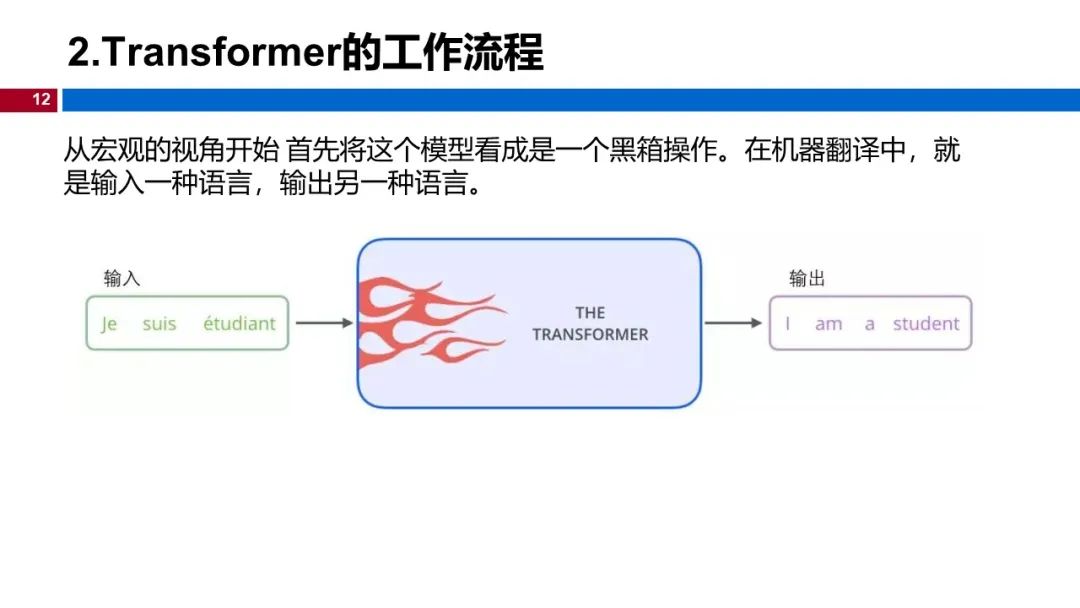 2.Transformer的工作流程

12

从宏观的视角开始 首先将这个模型看成是一个黑箱操作。在机器翻译中，就是输入一种语言，输出另一种语言。

输入

Je suis étudiant

THE TRANSFORMER

输出

I am a student